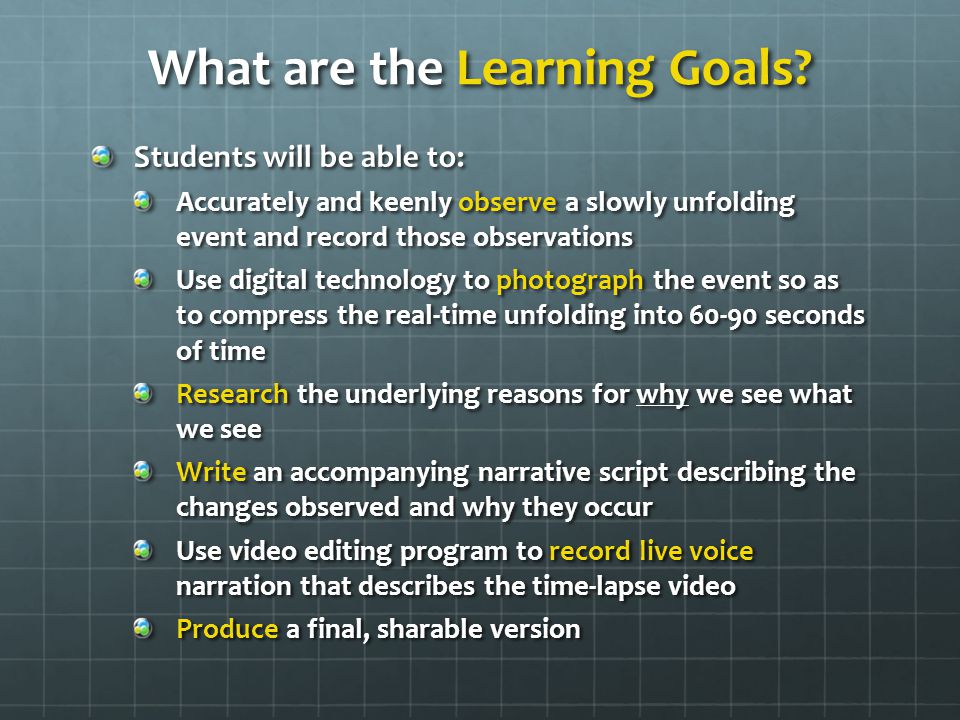 What are the Learning Goals?

Students will be able to:

Accurately and keenly observe a slowly unfolding event and record those observations

Use digital technology to photograph the event so as to compress the real-time unfolding into 60-90 seconds of time

Research the underlying reasons for why we see what we see

Write an accompanying narrative script describing the changes observed and why they occur

Use video editing program to record live voice narration that describes the time-lapse video

Produce a final, sharable version